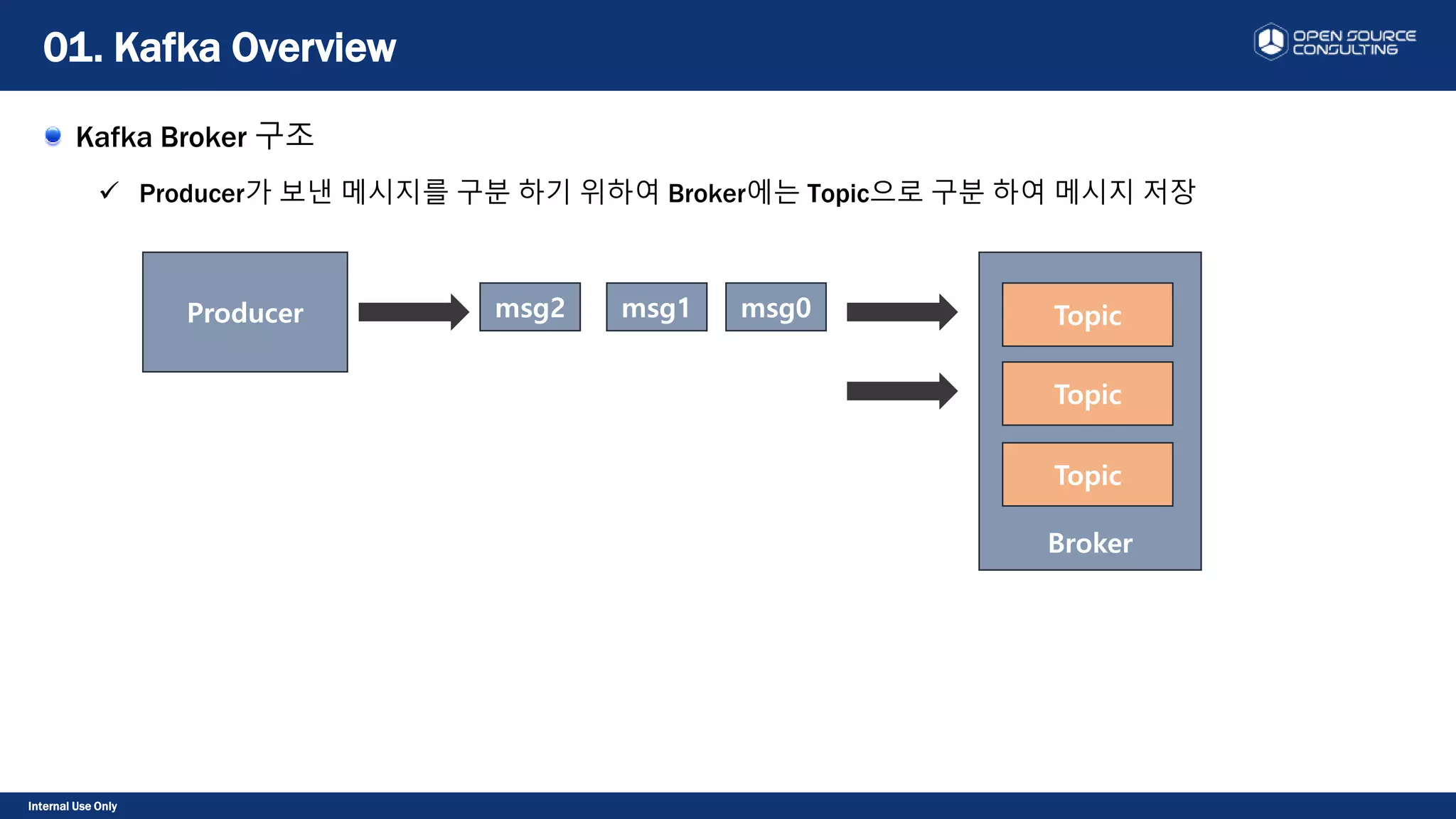 01. Kafka Overview

OPEN SOURCE CONSULTING

Kafka Broker 구조

✓ Producer가 보낸 메시지를 구분 하기 위하여 Broker에는 Topic으로 구분 하여 메시지 저장

Producer

msg2

msg1

msg0

Topic

Topic

Topic

Broker

Internal Use Only